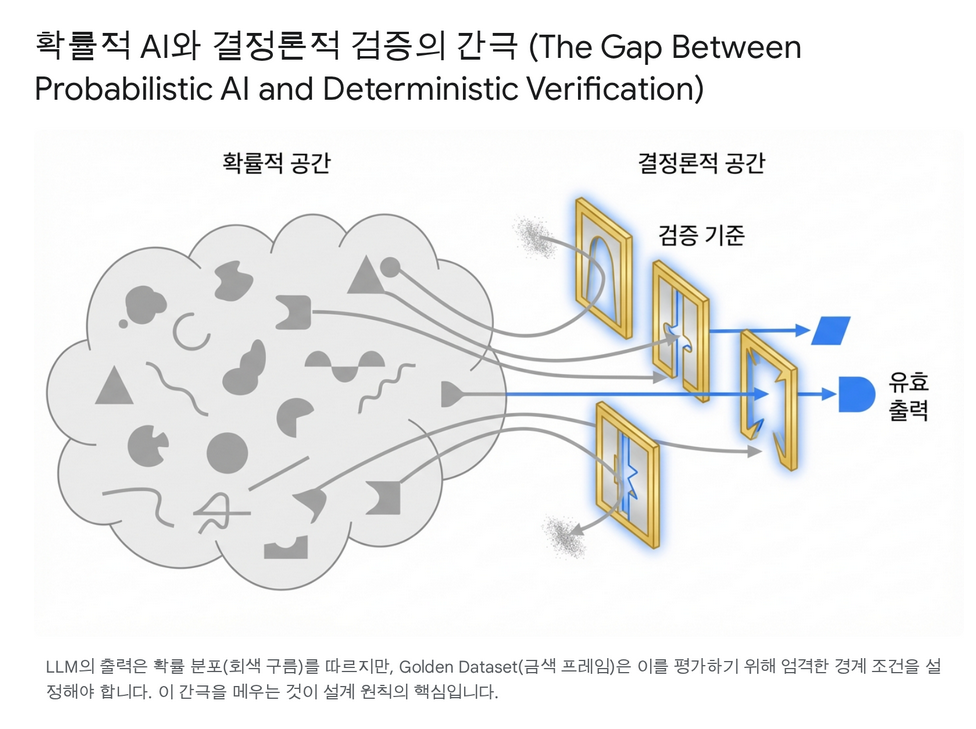 확률적 AI와 결정론적 검증의 간극 (The Gap Between Probabilistic AI and Deterministic Verification)

확률적 공간

결정론적 공간

검증 기준

유효 출력

LLM의 출력은 확률 분포(회색 구름)를 따르지만, Golden Dataset(금색 프레임)은 이를 평가하기 위해 엄격한 경계 조건을 설정해야 합니다. 이 간극을 메우는 것이 설계 원칙의 핵심입니다.